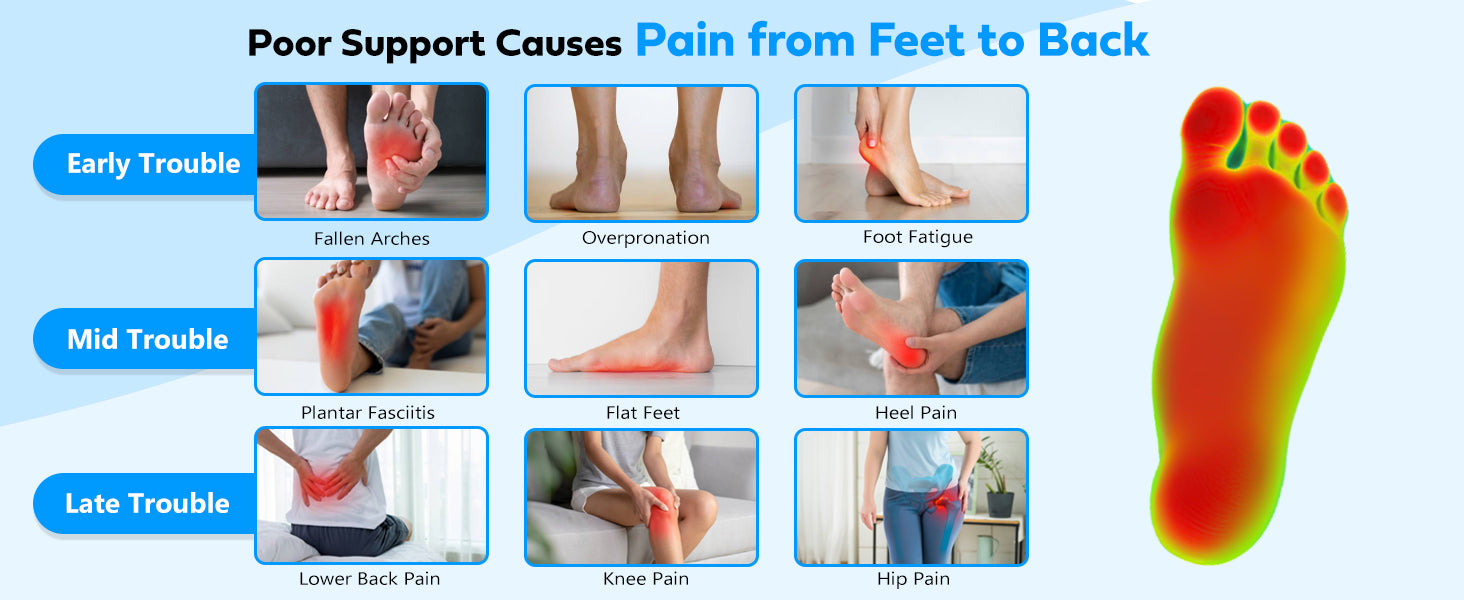 Poor Support Causes Pain from Feet to Back

Early Trouble

Fallen Arches

Overpronation

Foot Fatigue

Mid Trouble

Plantar Fasciitis

Flat Feet

Heel Pain

Late Trouble

Lower Back Pain

Knee Pain

Hip Pain